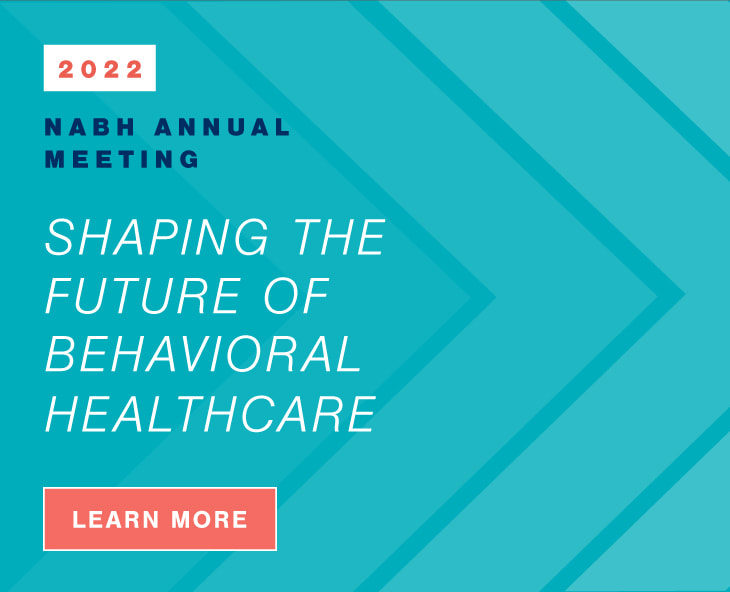 2022

NABH ANNUAL MEETING

SHAPING THE FUTURE OF BEHAVIORAL HEALTHCARE

LEARN MORE